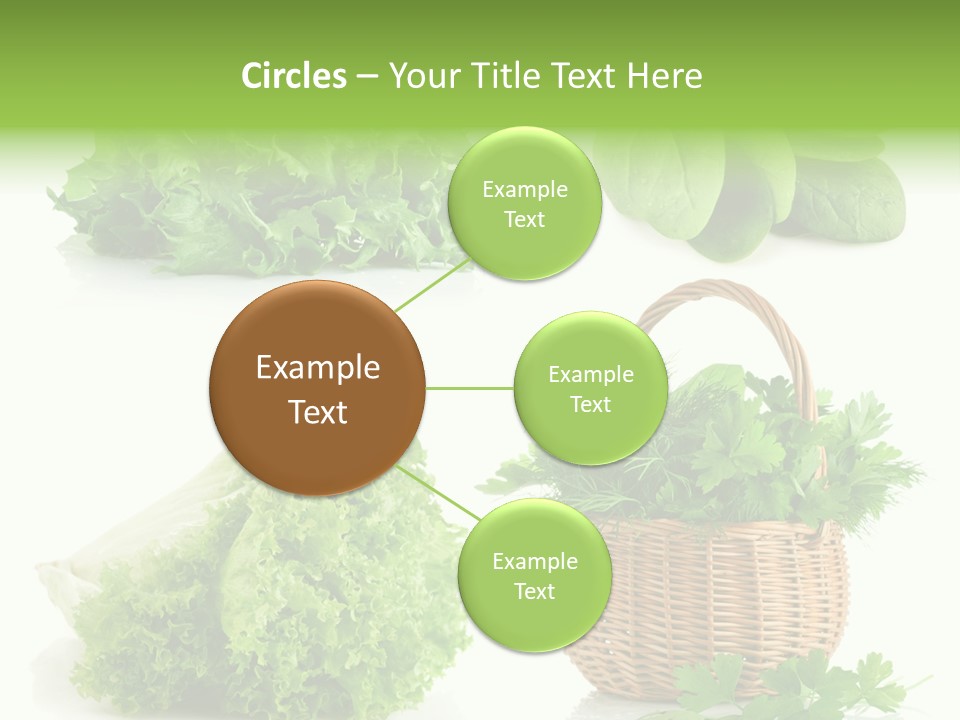 Circles – Your Title Text Here

Example Text

Example Text

Example Text

Example Text